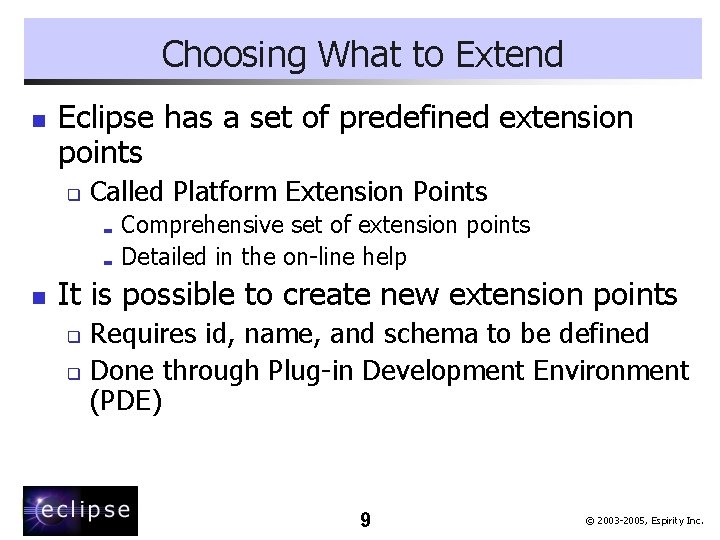 Choosing What to Extend

- Eclipse has a set of predefined extension points
  - Called Platform Extension Points
    - Comprehensive set of extension points
    - Detailed in the on-line help
- It is possible to create new extension points
  - Requires id, name, and schema to be defined
  - Done through Plug-in Development Environment (PDE)

eclipse

9

© 2003-2005, Espirity Inc.